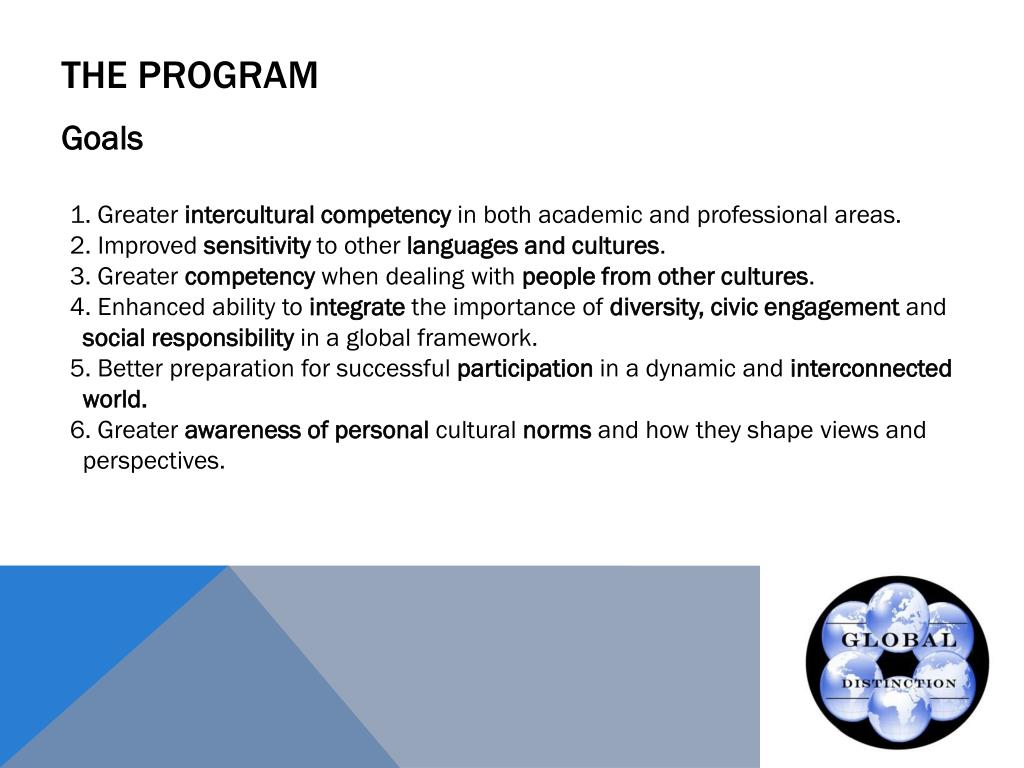 THE PROGRAM

Goals

1. Greater intercultural competency in both academic and professional areas.
2. Improved sensitivity to other languages and cultures.
3. Greater competency when dealing with people from other cultures.
4. Enhanced ability to integrate the importance of diversity, civic engagement and social responsibility in a global framework.
5. Better preparation for successful participation in a dynamic and interconnected world.
6. Greater awareness of personal cultural norms and how they shape views and perspectives.

GLOBAL
DISTINCTION